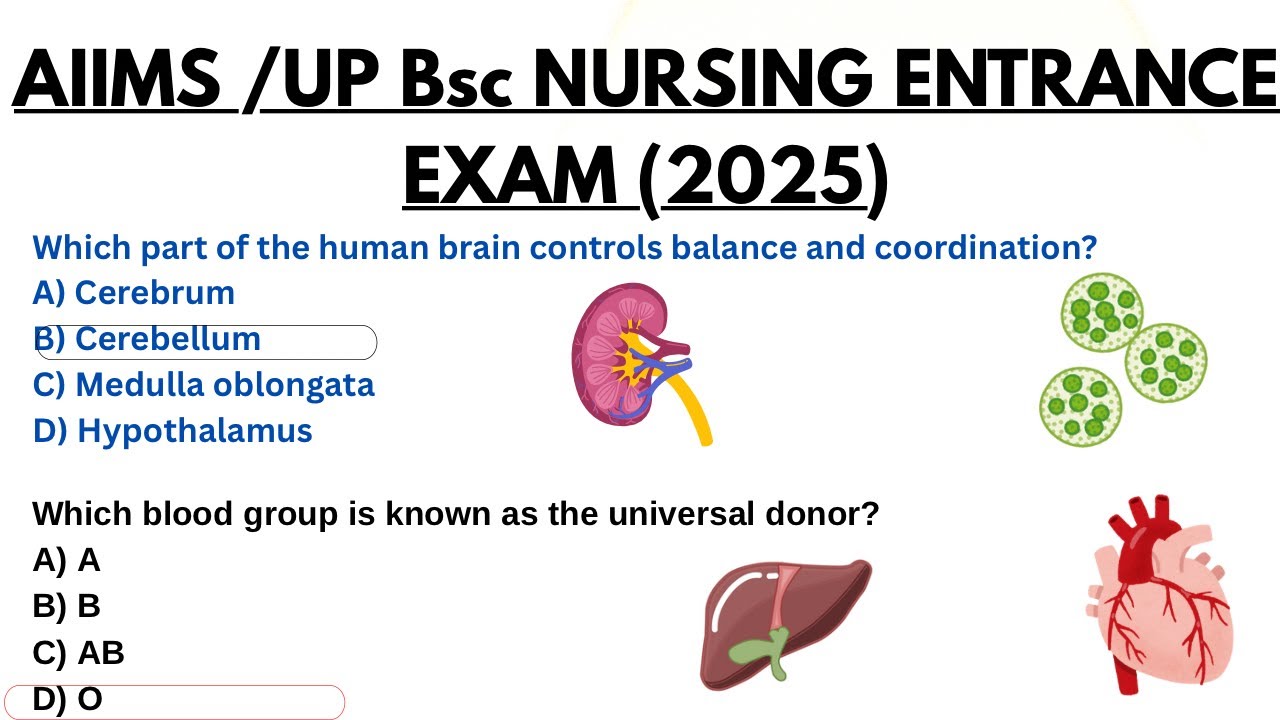 AIIMS /UP Bsc NURSING ENTRANCE EXAM (2025)

Which part of the human brain controls balance and coordination?
A) Cerebrum
B) Cerebellum
C) Medulla oblongata
D) Hypothalamus

Which blood group is known as the universal donor?
A) A
B) B
C) AB
D) O